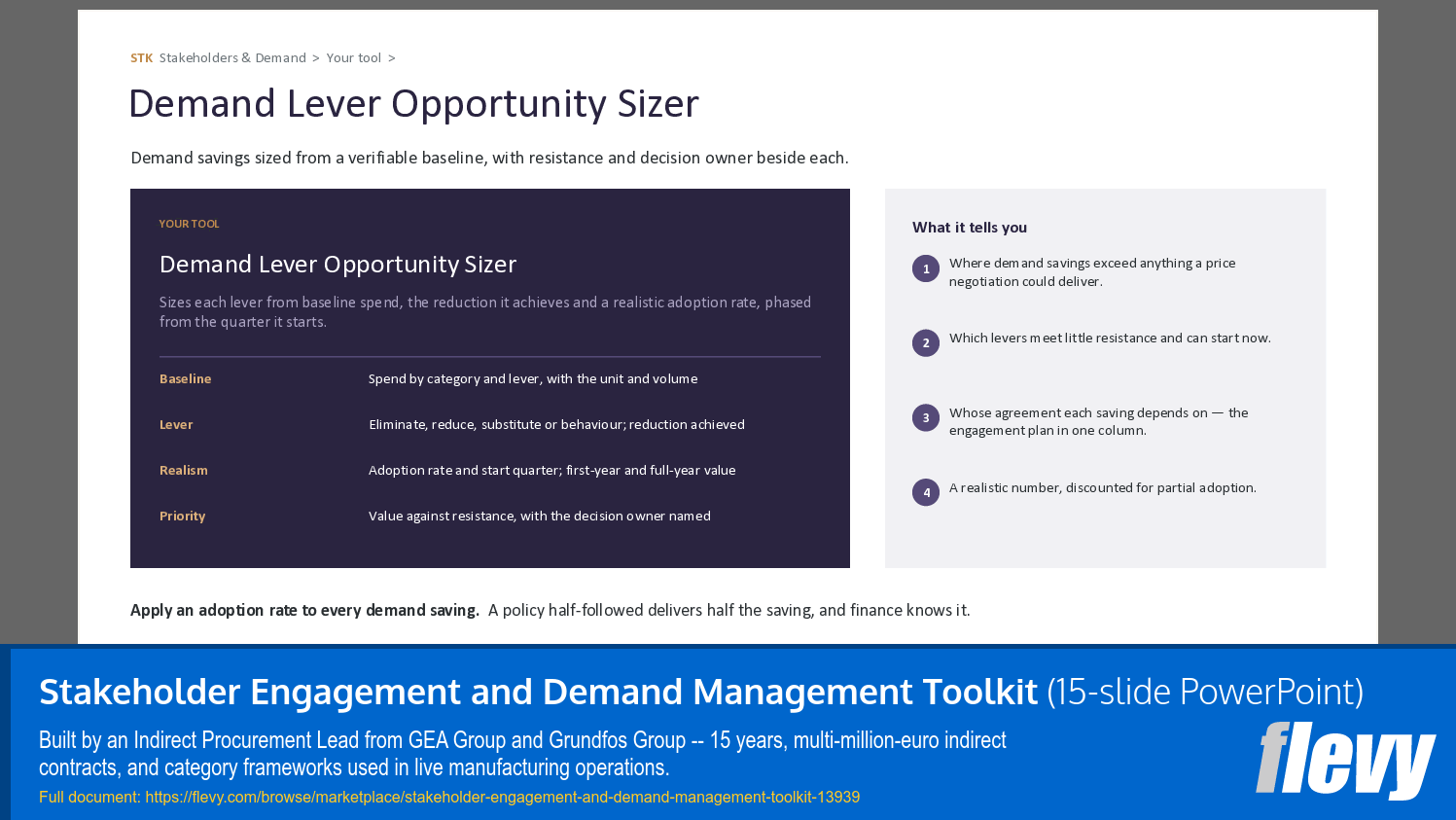 STK Stakeholders & Demand > Your tool >

Demand Lever Opportunity Sizer

Demand savings sized from a verifiable baseline, with resistance and decision owner beside each.

YOUR TOOL

Demand Lever Opportunity Sizer

Sizes each lever from baseline spend, the reduction it achieves and a realistic adoption rate, phased from the quarter it starts.

Baseline
Spend by category and lever, with the unit and volume

Lever
Eliminate, reduce, substitute or behaviour; reduction achieved

Realism
Adoption rate and start quarter; first-year and full-year value

Priority
Value against resistance, with the decision owner named

What it tells you

1 Where demand savings exceed anything a price negotiation could deliver.

2 Which levers meet little resistance and can start now.

3 Whose agreement each saving depends on — the engagement plan in one column.

4 A realistic number, discounted for partial adoption.

Apply an adoption rate to every demand saving. A policy half-followed delivers half the saving, and finance knows it.

Stakeholder Engagement and Demand Management Toolkit (15-slide PowerPoint)

Built by an Indirect Procurement Lead from GEA Group and Grundfos Group -- 15 years, multi-million-euro indirect contracts, and category frameworks used in live manufacturing operations.

Full document: https://flevy.com/browse/marketplace/stakeholder-engagement-and-demand-management-toolkit-13939

flevy